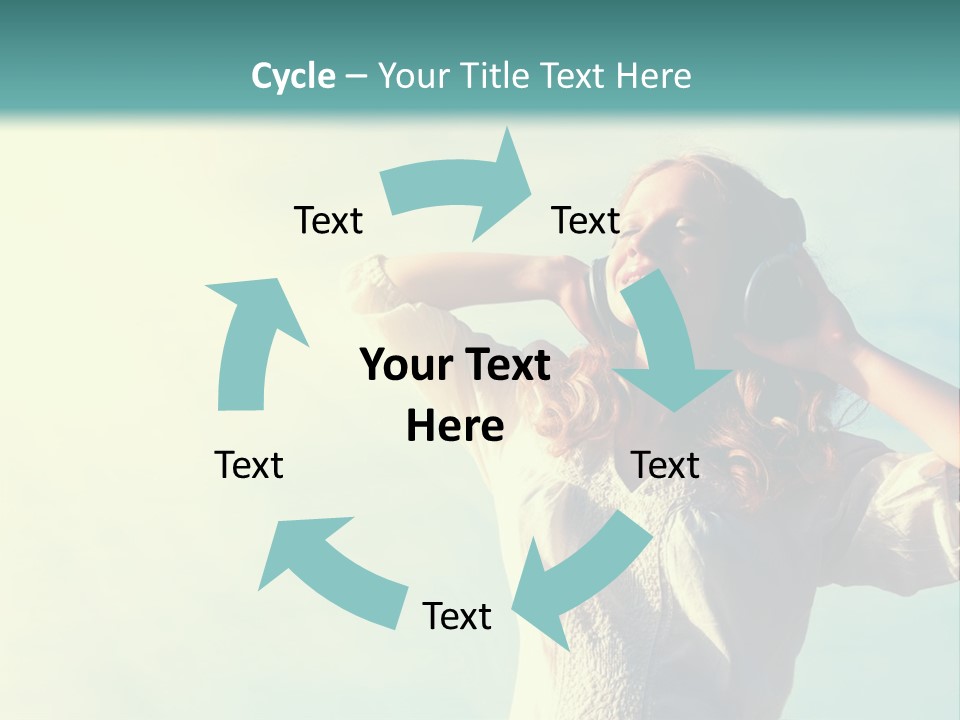 Cycle – Your Title Text Here

Text

Text

Your Text Here

Text

Text

Text